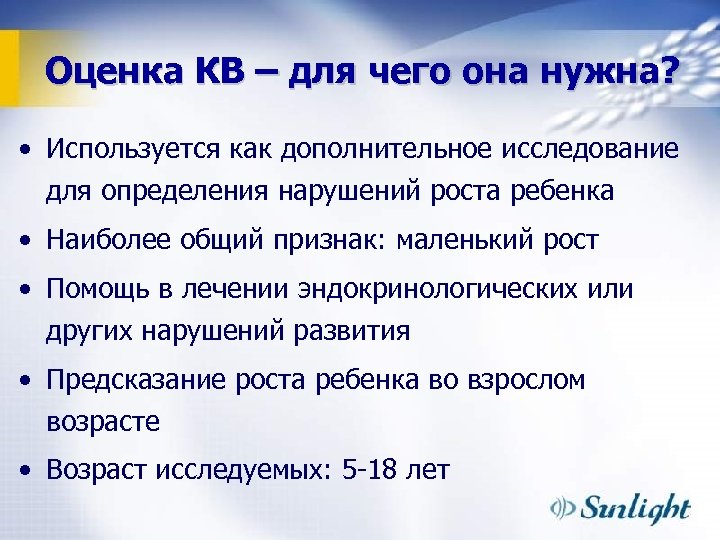 Оценка КВ – для чего она нужна?

• Используется как дополнительное исследование для определения нарушений роста ребенка

• Наиболее общий признак: маленький рост

• Помощь в лечении эндокринологических или других нарушений развития

• Предсказание роста ребенка во взрослом возрасте

• Возраст исследуемых: 5-18 лет

Sunlight